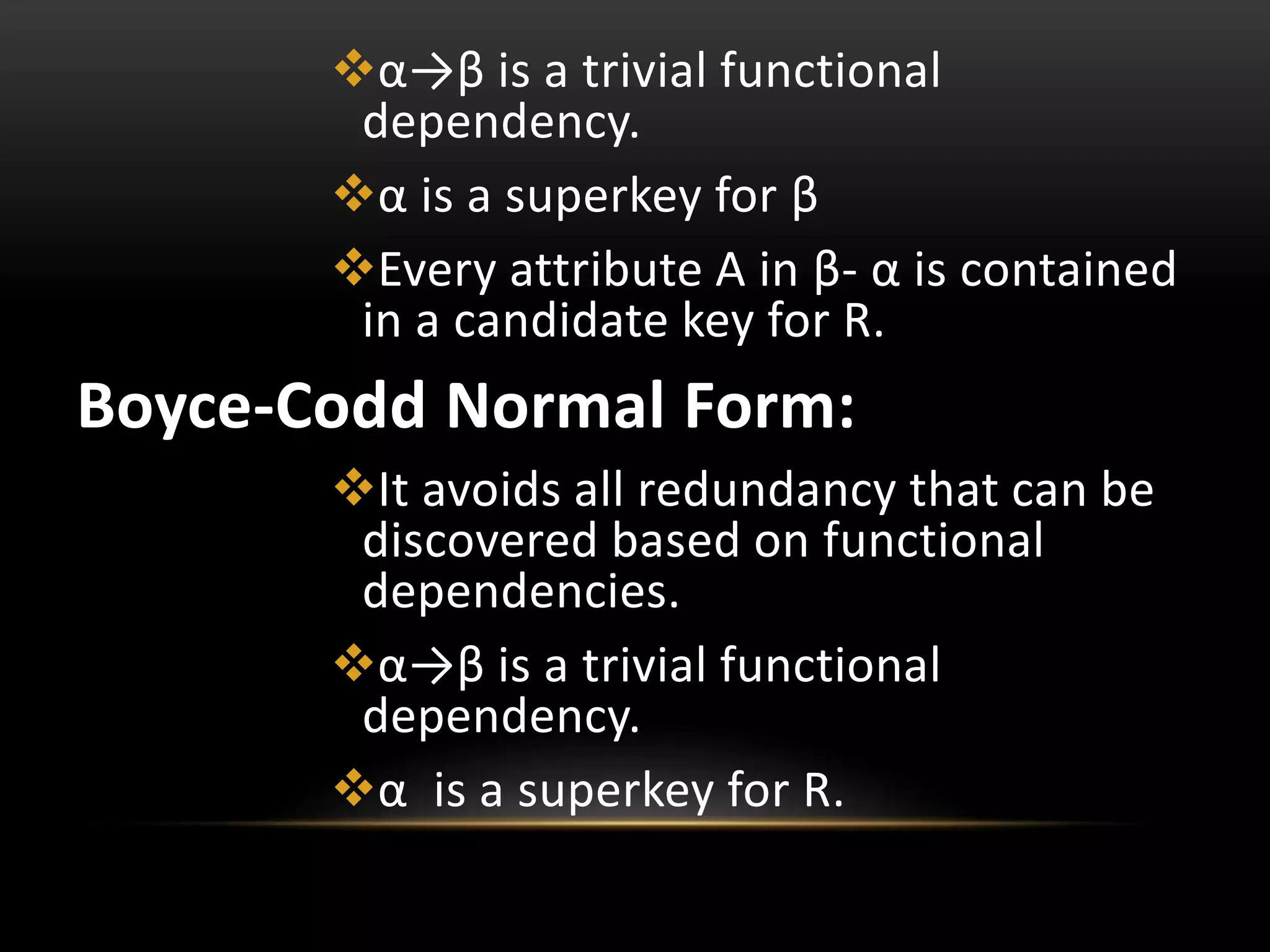 ❖α→β is a trivial functional dependency.

❖α is a superkey for β

❖Every attribute A in β- α is contained in a candidate key for R.

Boyce-Codd Normal Form:

❖It avoids all redundancy that can be discovered based on functional dependencies.

❖α→β is a trivial functional dependency.

❖α  is a superkey for R.